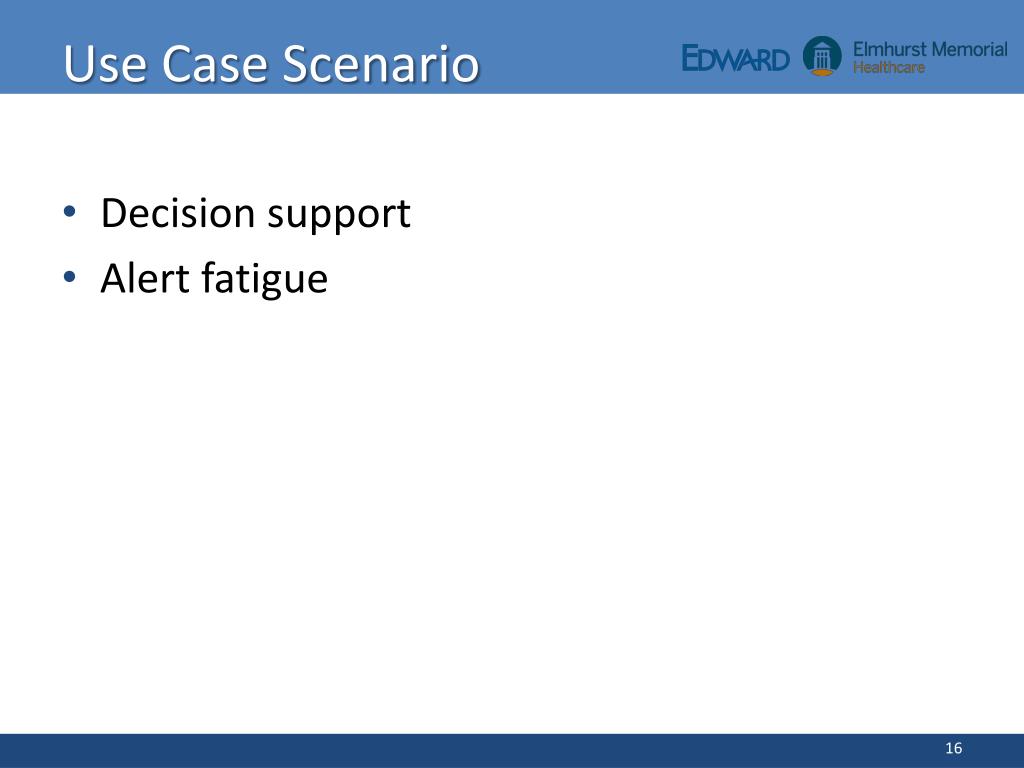 Use Case Scenario

EDWARD Elmhurst Memorial Healthcare

• Decision support
• Alert fatigue

16